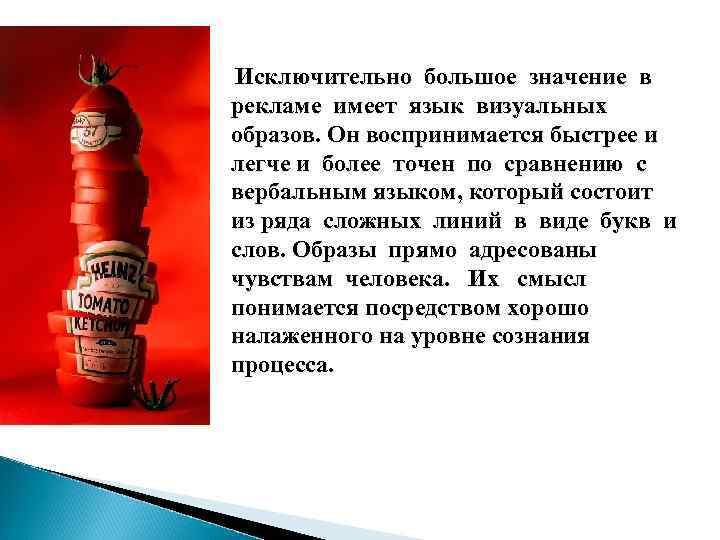 57

HEINZ

TOMATO

KETCHUP

Исключительно большое значение в рекламе имеет язык визуальных образов. Он воспринимается быстрее и легче и более точен по сравнению с вербальным языком, который состоит из ряда сложных линий в виде букв и слов. Образы прямо адресованы чувствам человека. Их смысл понимается посредством хорошо налаженного на уровне сознания процесса.